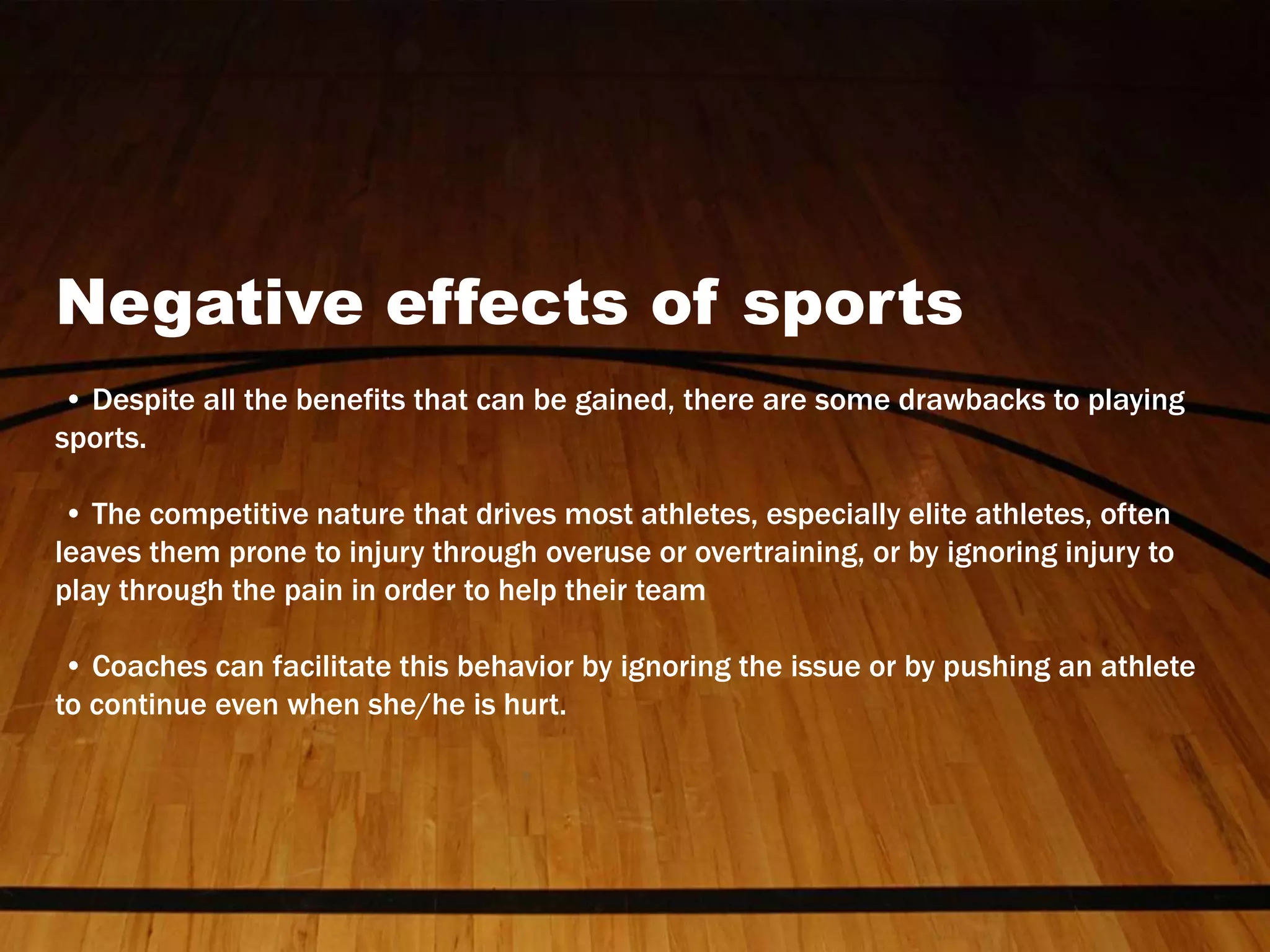 Negative effects of sports

• Despite all the benefits that can be gained, there are some drawbacks to playing sports.

• The competitive nature that drives most athletes, especially elite athletes, often leaves them prone to injury through overuse or overtraining, or by ignoring injury to play through the pain in order to help their team

• Coaches can facilitate this behavior by ignoring the issue or by pushing an athlete to continue even when she/he is hurt.